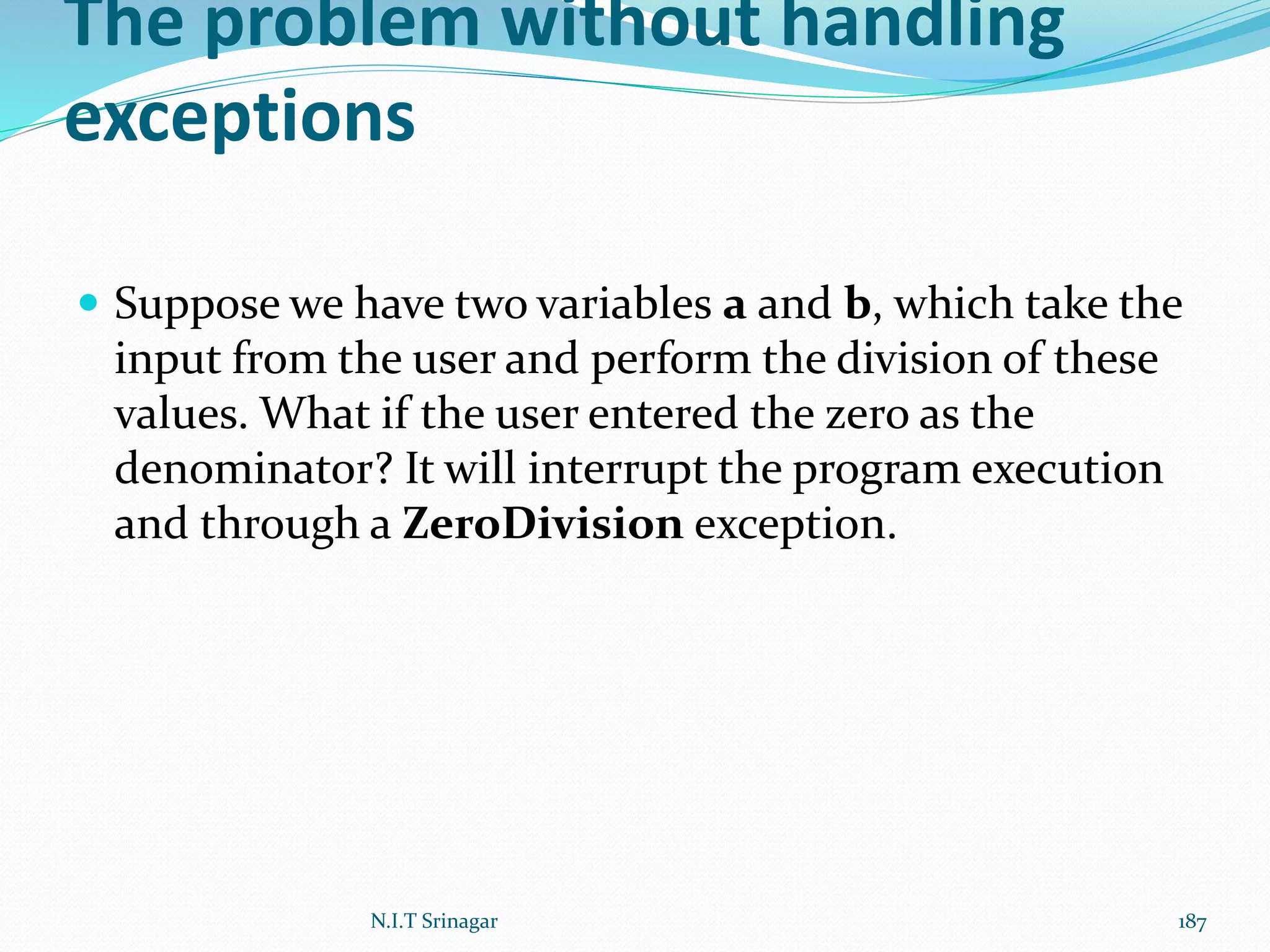 The problem without handling exceptions

Suppose we have two variables a and b, which take the input from the user and perform the division of these values. What if the user entered the zero as the denominator? It will interrupt the program execution and through a ZeroDivision exception.

N.I.T Srinagar

187